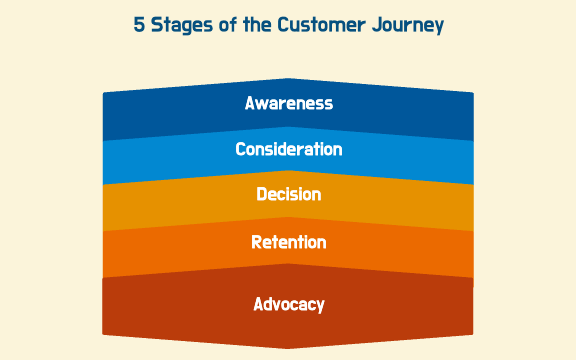 5 Stages of the Customer Journey

Awareness

Consideration

Decision

Retention

Advocacy